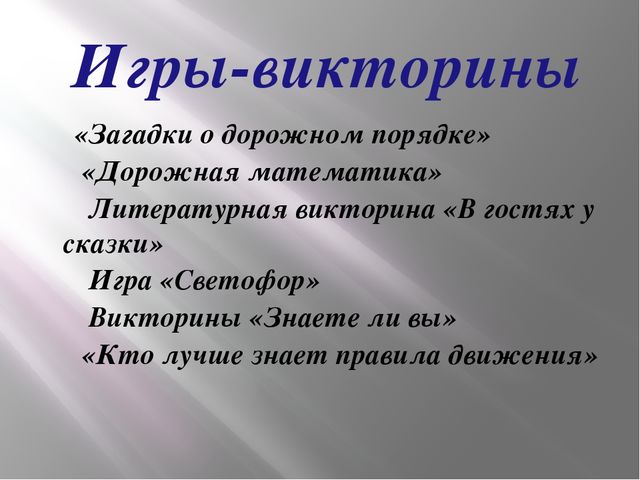 Игры-викторины

«Загадки о дорожном порядке»

«Дорожная математика»

Литературная викторина «В гостях у сказки»

Игра «Светофор»

Викторины «Знаете ли вы»

«Кто лучше знает правила движения»